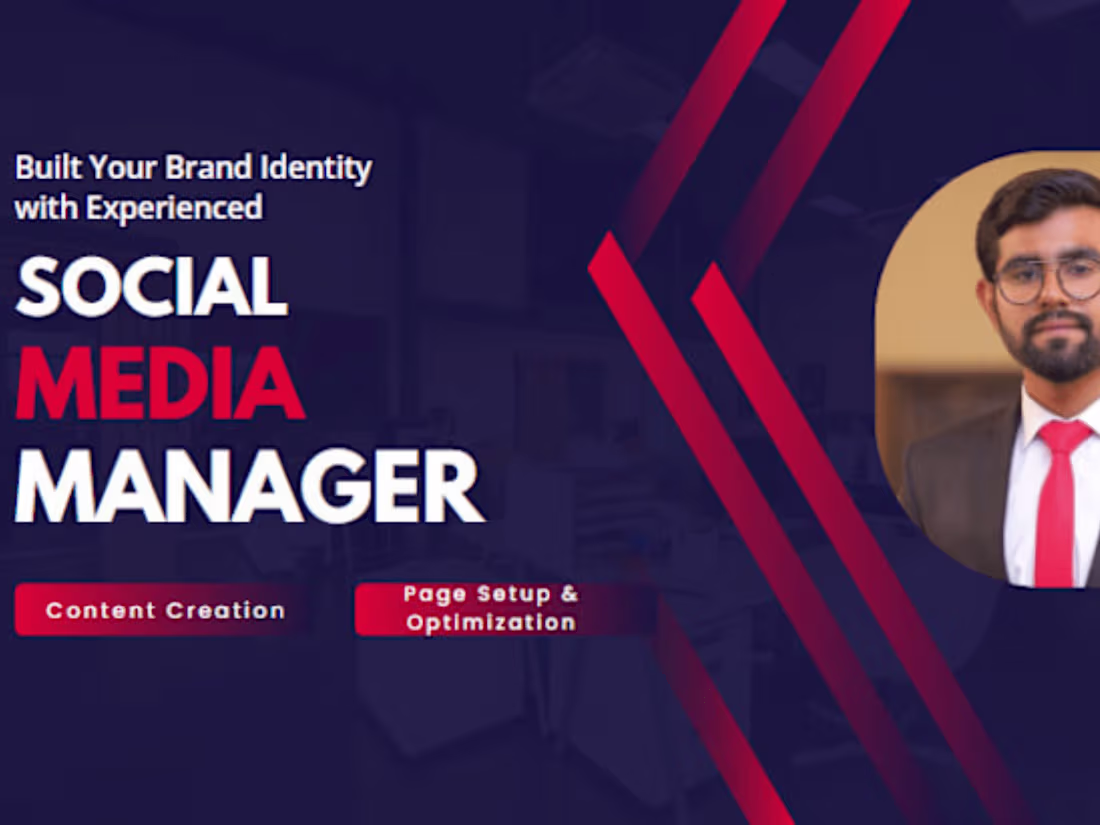 Built Your Brand Identity with Experienced

SOCIAL MEDIA MANAGER

Content Creation

Page Setup & Optimization